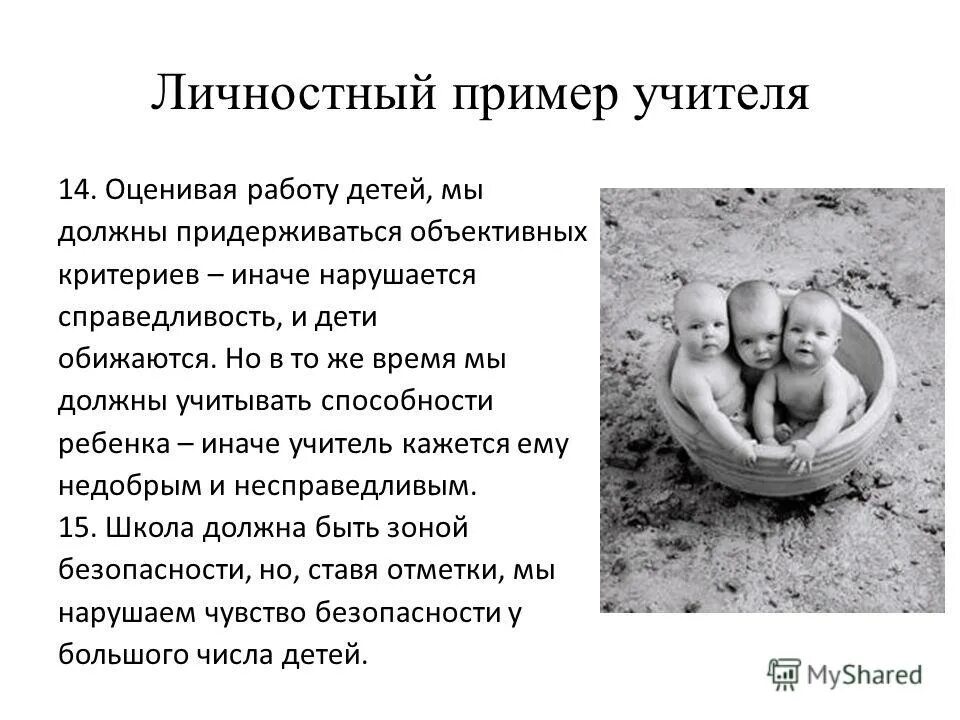 Личностный пример учителя

14. Оценивая работу детей, мы должны придерживаться объективных критериев – иначе нарушается справедливость, и дети обижаются. Но в то же время мы должны учитывать способности ребенка – иначе учитель кажется ему недобрым и несправедливым.
15. Школа должна быть зоной безопасности, но, ставя отметки, мы нарушаем чувство безопасности у большого числа детей.

MyShared